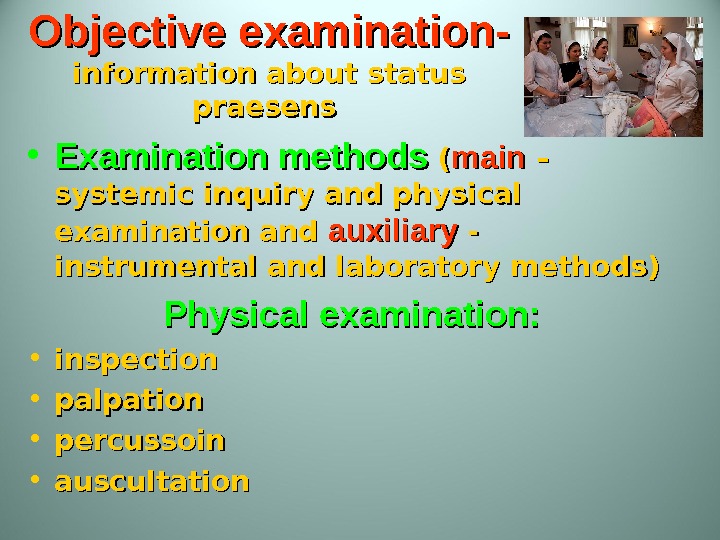 Objective examination- information about status praesens

• Examination methods (main - systemic inquiry and physical examination and auxiliary - instrumental and laboratory methods)

Physical examination:

• inspection
• palpation
• percussoin
• auscultation